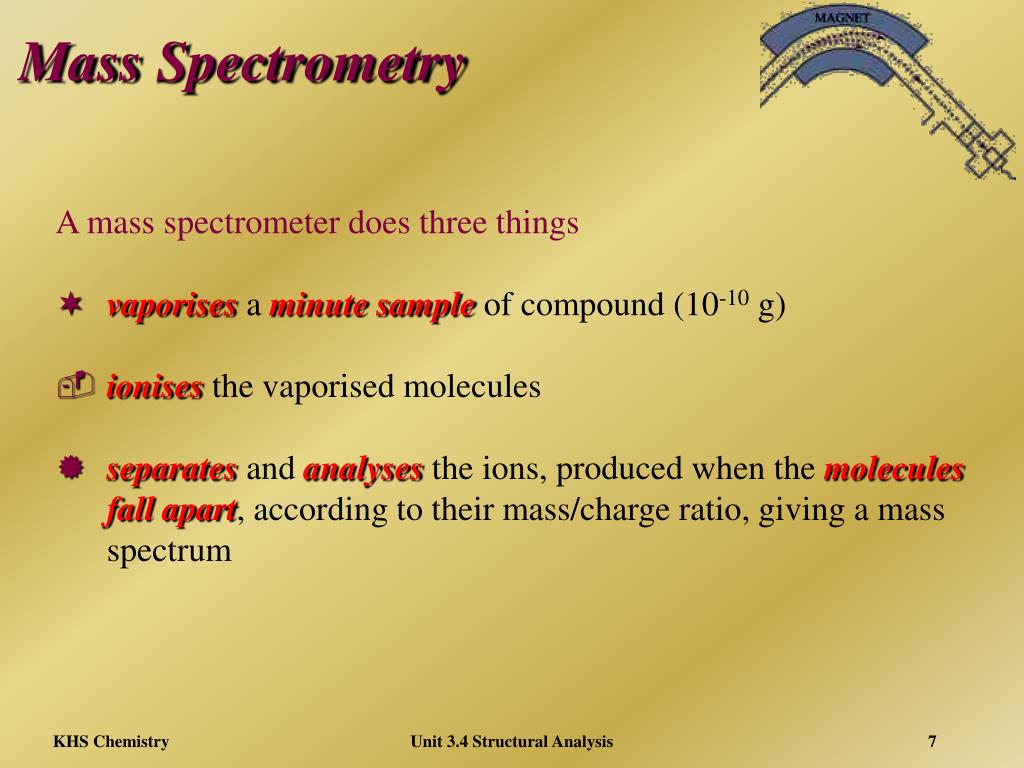 Mass Spectrometry

MAGNET

A mass spectrometer does three things

vaporises a minute sample of compound ($10^{-10}$ g)

ionises the vaporised molecules

separates and analyses the ions, produced when the molecules fall apart, according to their mass/charge ratio, giving a mass spectrum

KHS Chemistry

Unit 3.4 Structural Analysis

7